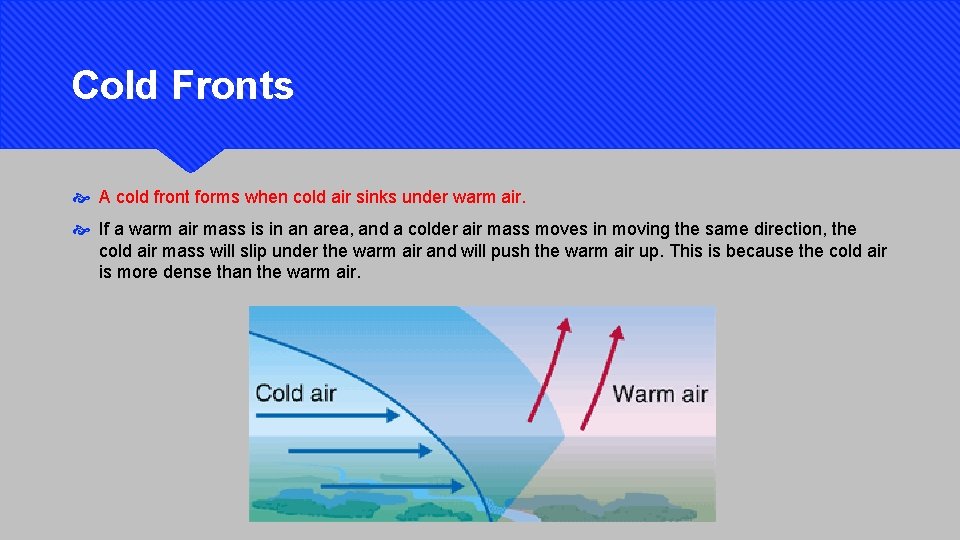 Cold Fronts

A cold front forms when cold air sinks under warm air.

If a warm air mass is in an area, and a colder air mass moves in moving the same direction, the cold air mass will slip under the warm air and will push the warm air up. This is because the cold air is more dense than the warm air.

Cold air

Warm air